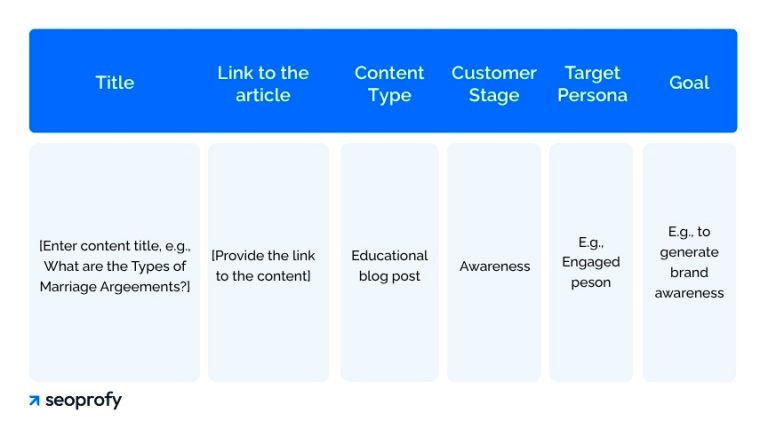 | Title | Link to the article | Content Type | Customer Stage | Target Persona | Goal |
|---|---|---|---|---|---|
| [Enter content title, e.g., What are the Types of Marriage Argeements?] | [Provide the link to the content] | Educational blog post | Awareness | E.g., Engaged peson | E.g., to generate brand awareness |

seoprofy